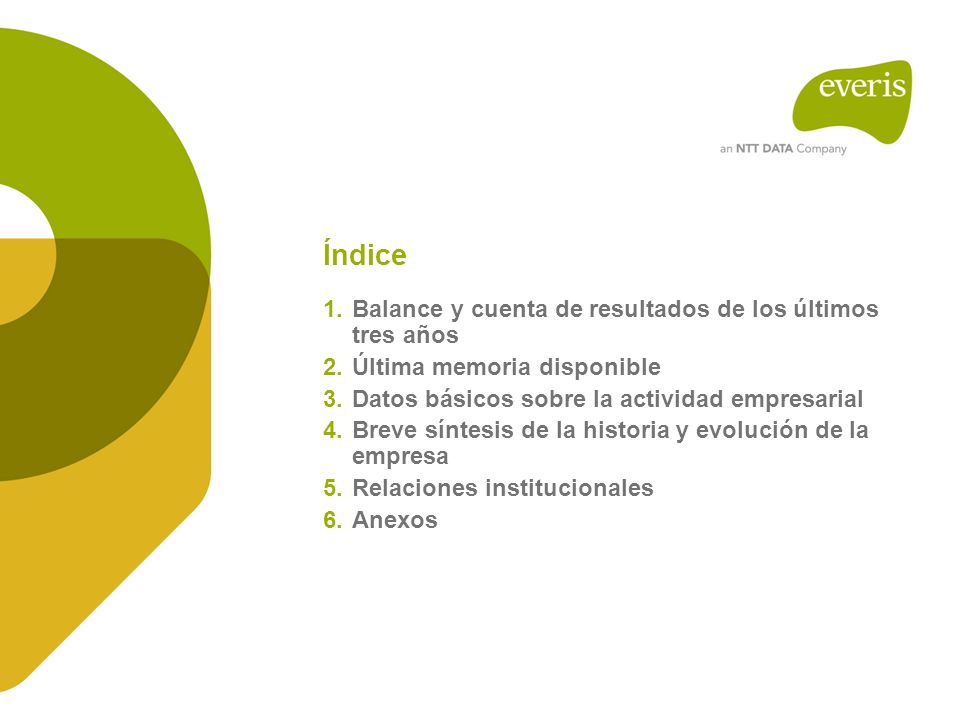 everis

an NTT DATA Company

Índice

1. Balance y cuenta de resultados de los últimos tres años
2. Última memoria disponible
3. Datos básicos sobre la actividad empresarial
4. Breve síntesis de la historia y evolución de la empresa
5. Relaciones institucionales
6. Anexos